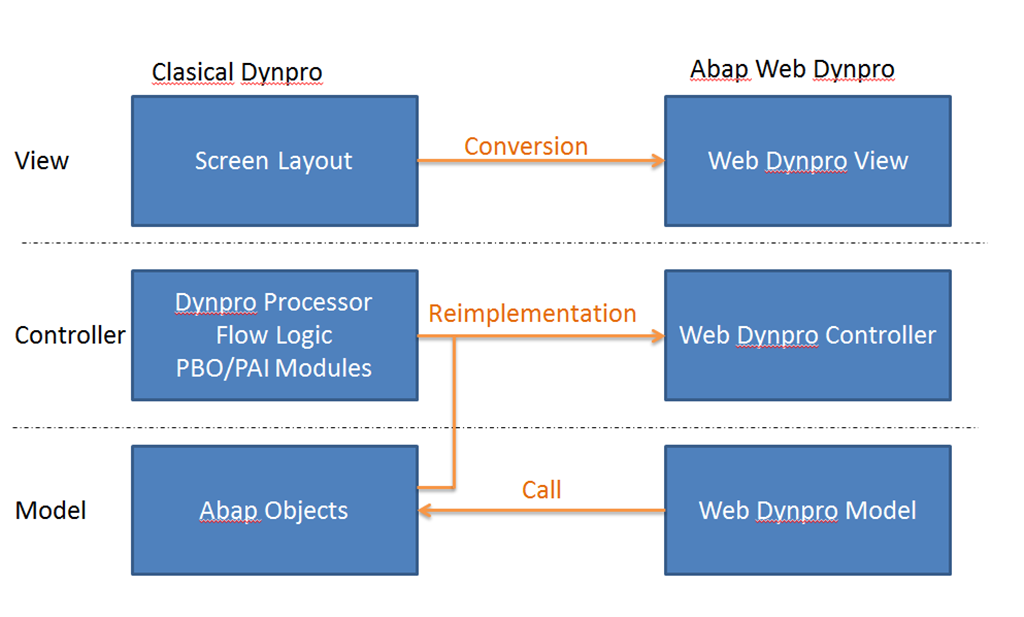 Clasical Dynpro

Abap Web Dynpro

View

Screen Layout

Conversion

Web Dynpro View

Controller

Dynpro Processor
Flow Logic
PBO/PAI Modules

Reimplementation

Web Dynpro Controller

Model

Abap Objects

Call

Web Dynpro Model